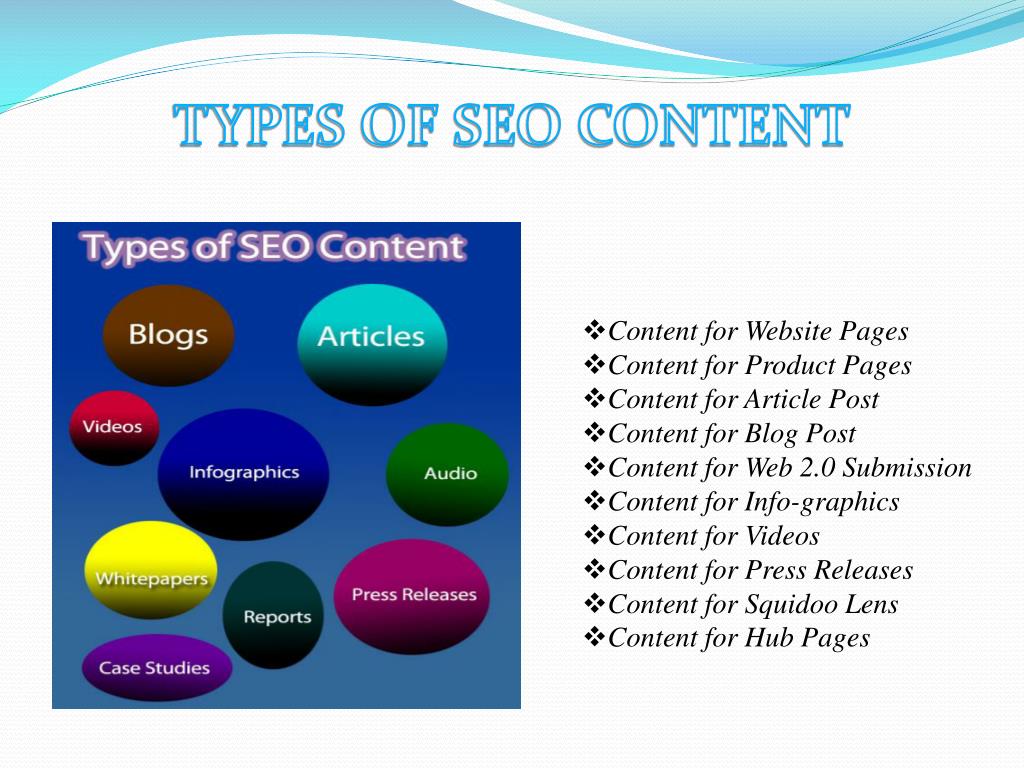 TYPES OF SEO CONTENT

Types of SEO Content

Blogs

Articles

Videos

Infographics

Audio

Whitepapers

Reports

Press Releases

Case Studies

❖Content for Website Pages
❖Content for Product Pages
❖Content for Article Post
❖Content for Blog Post
❖Content for Web 2.0 Submission
❖Content for Info-graphics
❖Content for Videos
❖Content for Press Releases
❖Content for Squidoo Lens
❖Content for Hub Pages